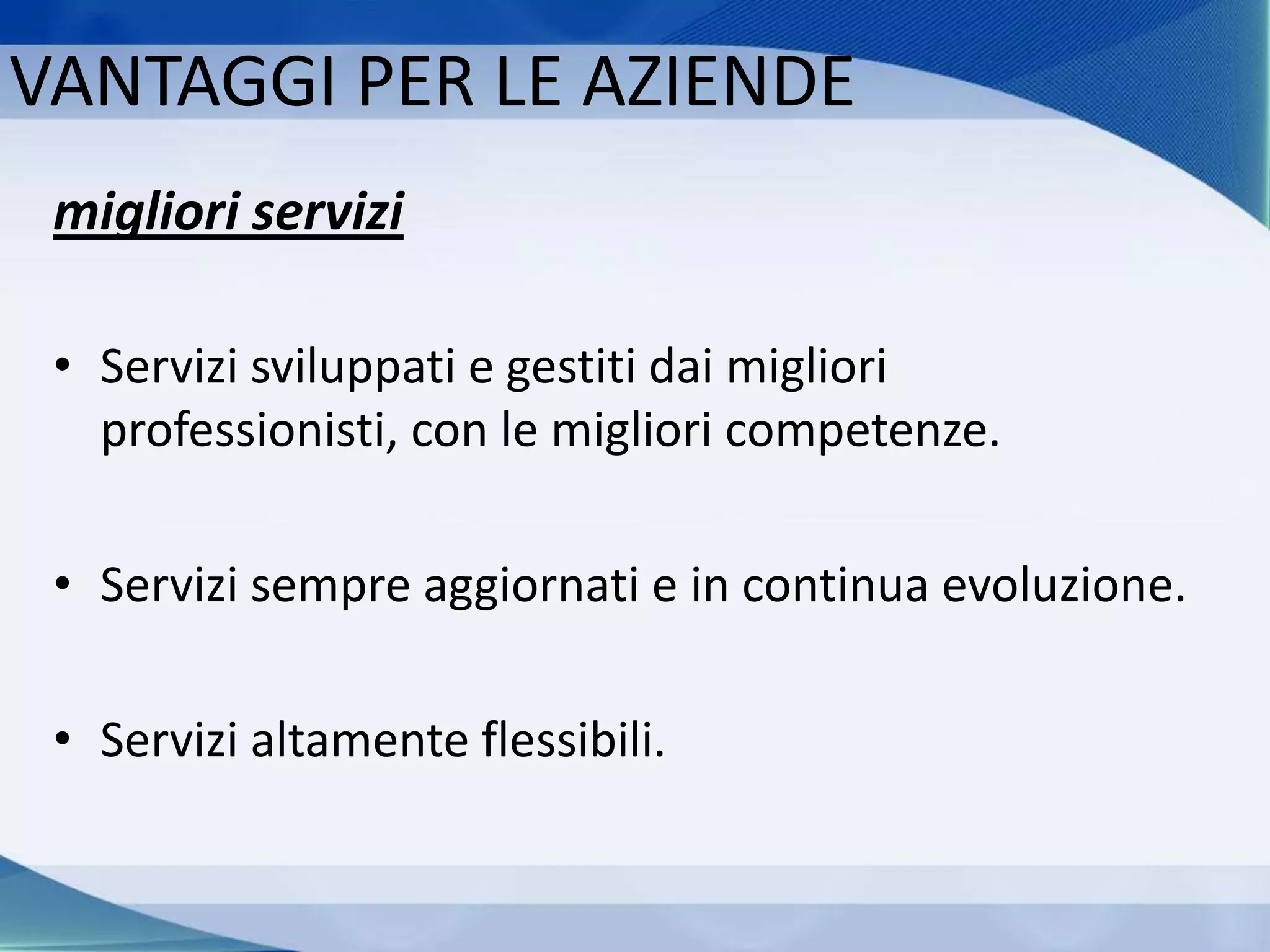 VANTAGGI PER LE AZIENDE

migliori servizi

• Servizi sviluppati e gestiti dai migliori professionisti, con le migliori competenze.

• Servizi sempre aggiornati e in continua evoluzione.

• Servizi altamente flessibili.